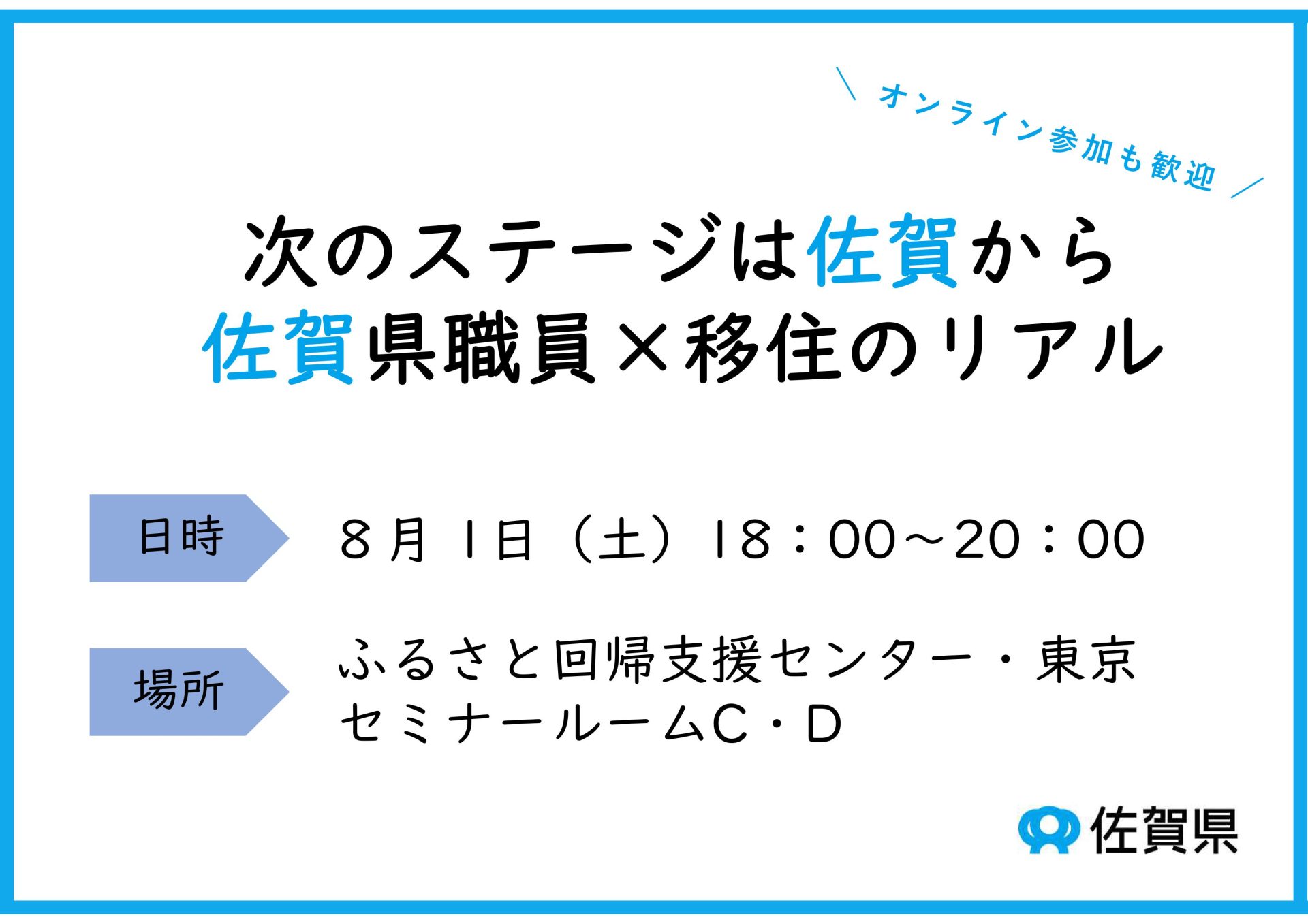 ＼ オンライン参加も歓迎 ／

次のステージは佐賀から
佐賀県職員×移住のリアル

日時
８月１日（土）18：00～20：00

場所
ふるさと回帰支援センター・東京
セミナールームC・D

佐賀県